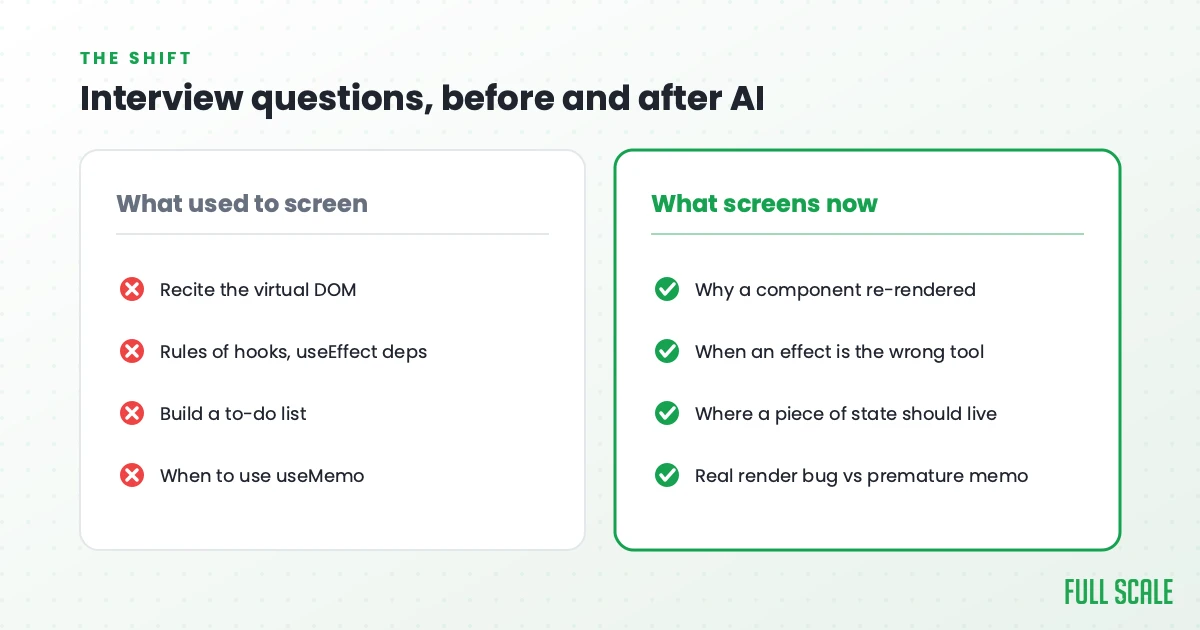 THE SHIFT

Interview questions, before and after AI

What used to screen

Recite the virtual DOM

Rules of hooks, useEffect deps

Build a to-do list

When to use useMemo

What screens now

Why a component re-rendered

When an effect is the wrong tool

Where a piece of state should live

Real render bug vs premature memo

FULL SCALE